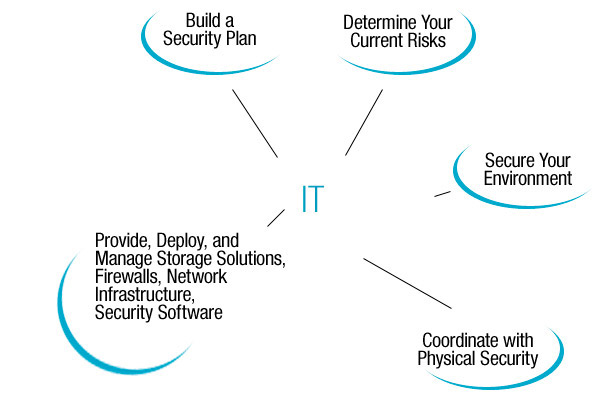 Build a Security Plan

Determine Your Current Risks

Secure Your Environment

IT

Provide, Deploy, and Manage Storage Solutions, Firewalls, Network Infrastructure, Security Software

Coordinate with Physical Security